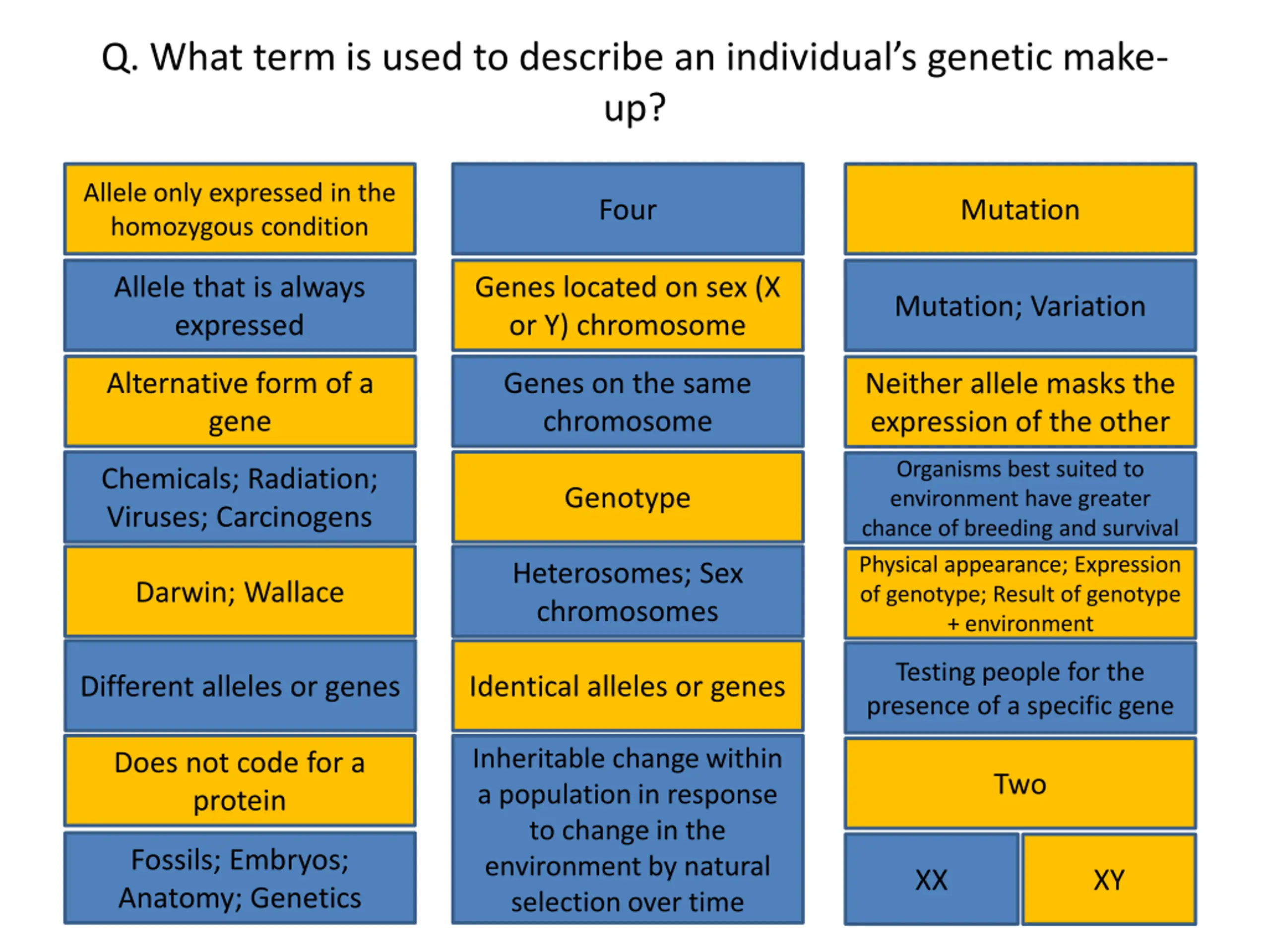 Q. What term is used to describe an individual's genetic make-up?

Allele only expressed in the homozygous condition

Allele that is always expressed

Alternative form of a gene

Chemicals; Radiation; Viruses; Carcinogens

Darwin; Wallace

Different alleles or genes

Does not code for a protein

Fossils; Embryos; Anatomy; Genetics

Four

Genes located on sex (X or Y) chromosome

Genes on the same chromosome

Genotype

Heterosomes; Sex chromosomes

Identical alleles or genes

Inheritable change within a population in response to change in the environment by natural selection over time

Mutation

Mutation; Variation

Neither allele masks the expression of the other

Organisms best suited to environment have greater chance of breeding and survival

Physical appearance; Expression of genotype; Result of genotype + environment

Testing people for the presence of a specific gene

Two

XX

XY